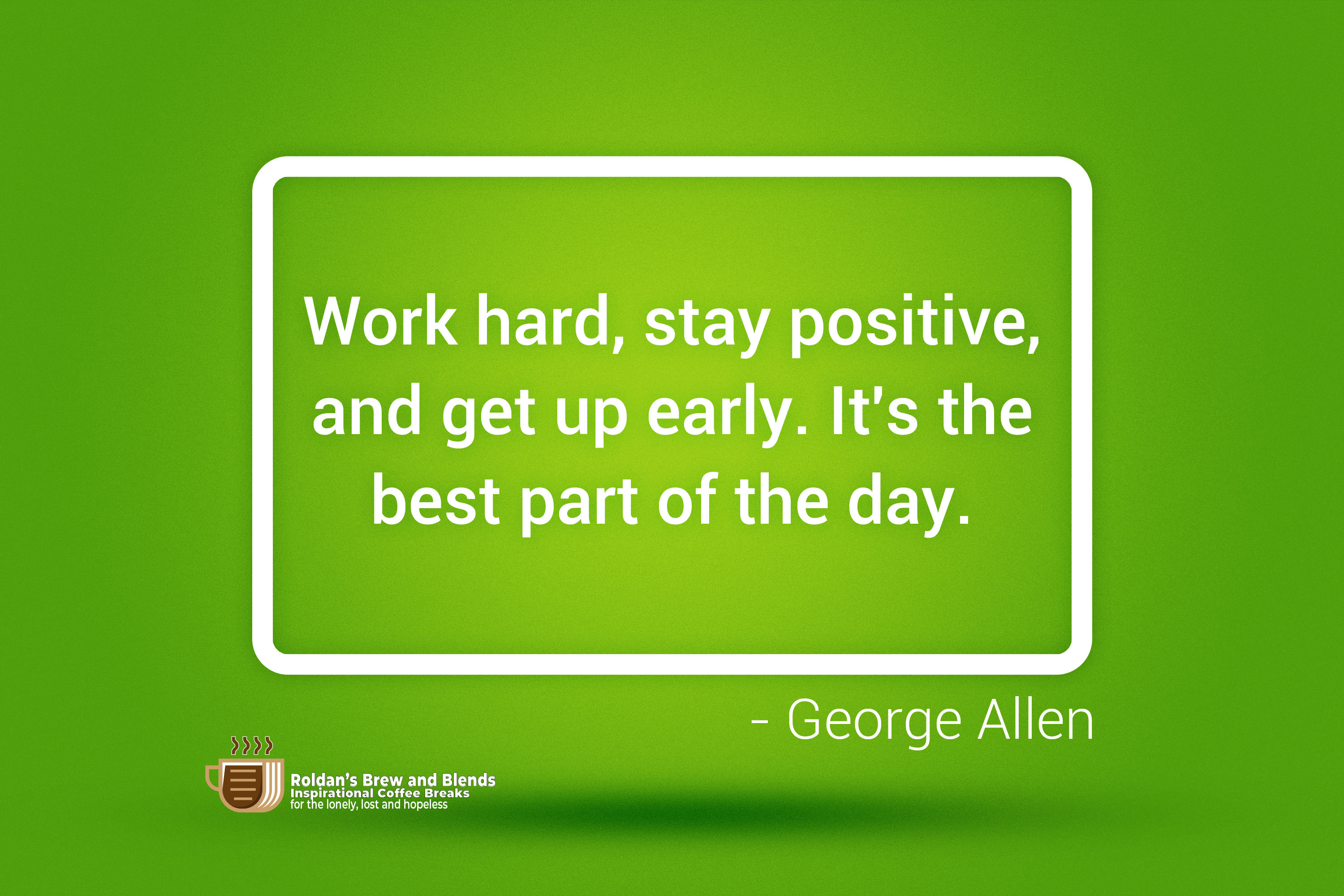 Work hard, stay positive, and get up early. It's the best part of the day.

- George Allen

Roldan's Brew and Blends
Inspirational Coffee Breaks
for the lonely, lost and hopeless